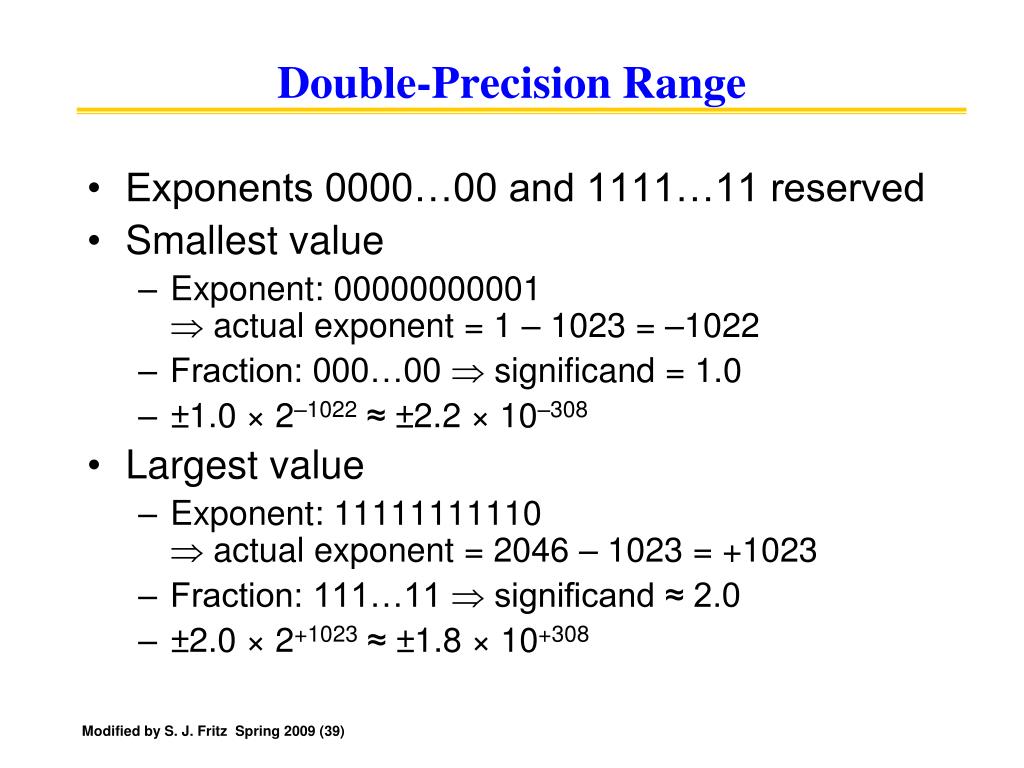 Double-Precision Range

• Exponents 0000…00 and 1111…11 reserved
• Smallest value
– Exponent: 00000000001
$\Rightarrow$ actual exponent = 1 – 1023 = –1022
– Fraction: 000…00 $\Rightarrow$ significand = 1.0
– $\pm 1.0 \times 2^{-1022} \approx \pm 2.2 \times 10^{-308}$
• Largest value
– Exponent: 11111111110
$\Rightarrow$ actual exponent = 2046 – 1023 = +1023
– Fraction: 111…11 $\Rightarrow$ significand ≈ 2.0
– $\pm 2.0 \times 2^{+1023} \approx \pm 1.8 \times 10^{+308}$

Modified by S. J. Fritz Spring 2009 (39)